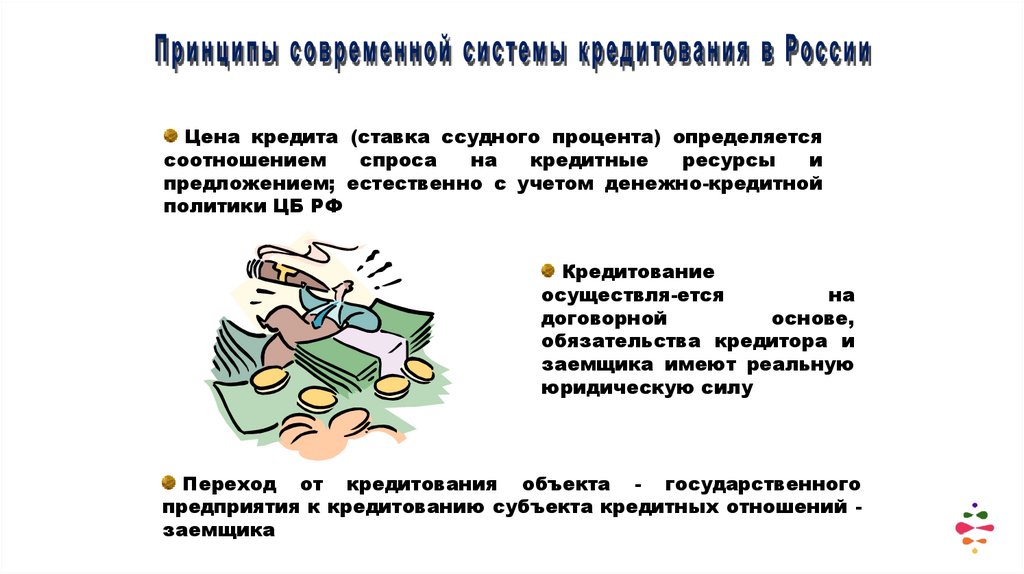 Принципы современной системы кредитования в России

Цена кредита (ставка ссудного процента) определяется соотношением спроса на кредитные ресурсы и предложением; естественно с учетом денежно-кредитной политики ЦБ РФ

Кредитование осуществля-ется на договорной основе, обязательства кредитора и заемщика имеют реальную юридическую силу

Переход от кредитования объекта - государственного предприятия к кредитованию субъекта кредитных отношений - заемщика